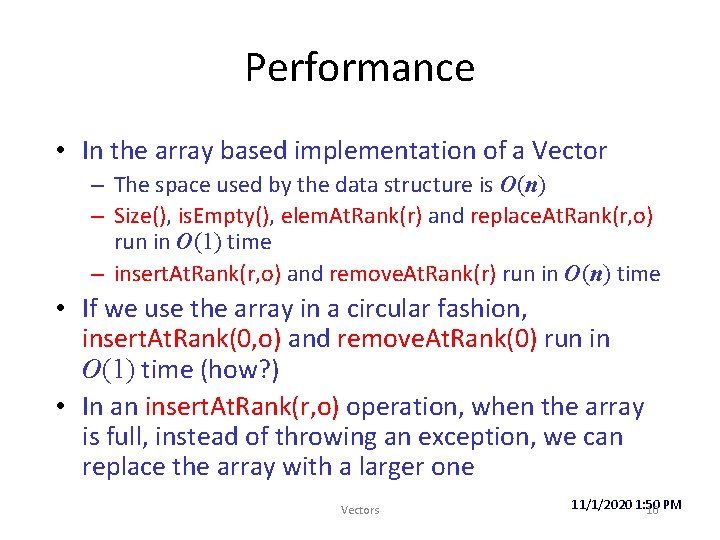 Performance

• In the array based implementation of a Vector
  – The space used by the data structure is $O(n)$
  – Size(), isEmpty(), elemAtRank(r) and replaceAtRank(r,o) run in $O(1)$ time
  – insertAtRank(r,o) and removeAtRank(r) run in $O(n)$ time
• If we use the array in a circular fashion, insertAtRank(0,o) and removeAtRank(0) run in $O(1)$ time (how?)
• In an insertAtRank(r,o) operation, when the array is full, instead of throwing an exception, we can replace the array with a larger one

Vectors

11/1/2020 1:50 PM

16